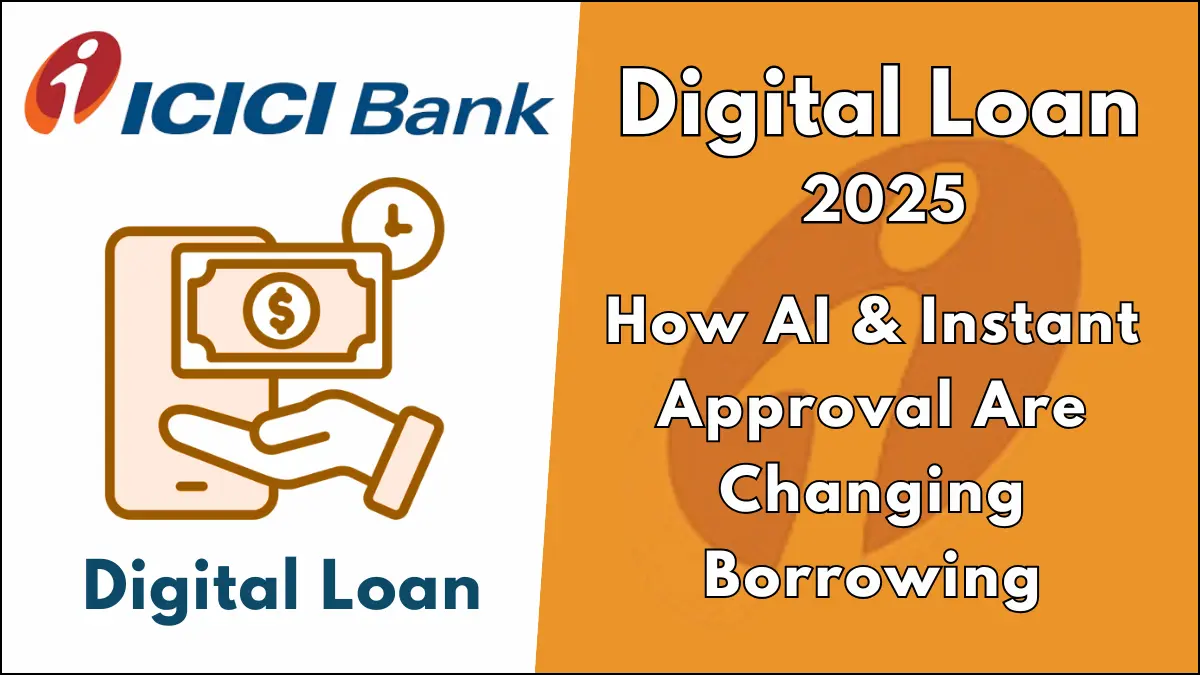 ICICI Bank

$

Digital Loan

Digital Loan
2025

How AI & Instant Approval Are Changing Borrowing